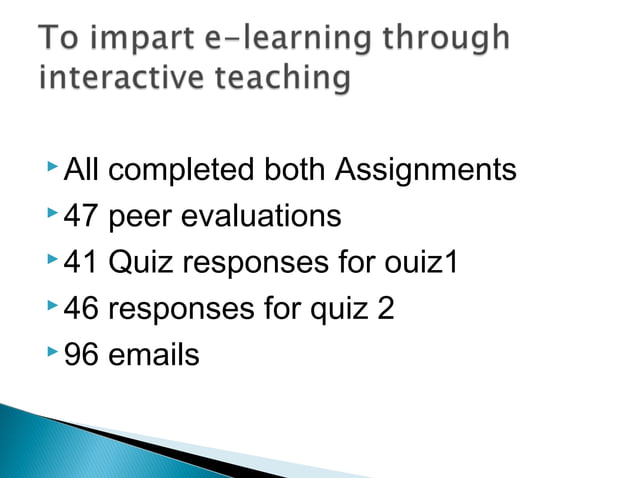 To impart e-learning through interactive teaching

All completed both Assignments
47 peer evaluations
41 Quiz responses for ouiz1
46 responses for quiz 2
96 emails